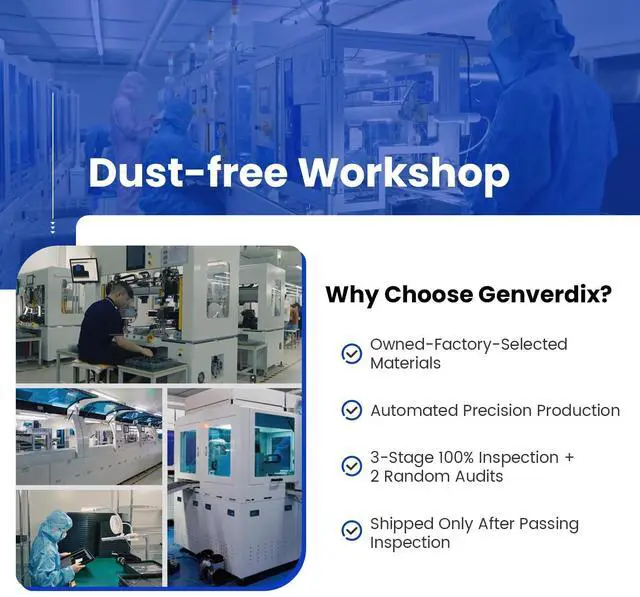 Dust-free Workshop

Why Choose Genverdix?

Owned-Factory-Selected Materials

Automated Precision Production

3-Stage 100% Inspection + 2 Random Audits

Shipped Only After Passing Inspection